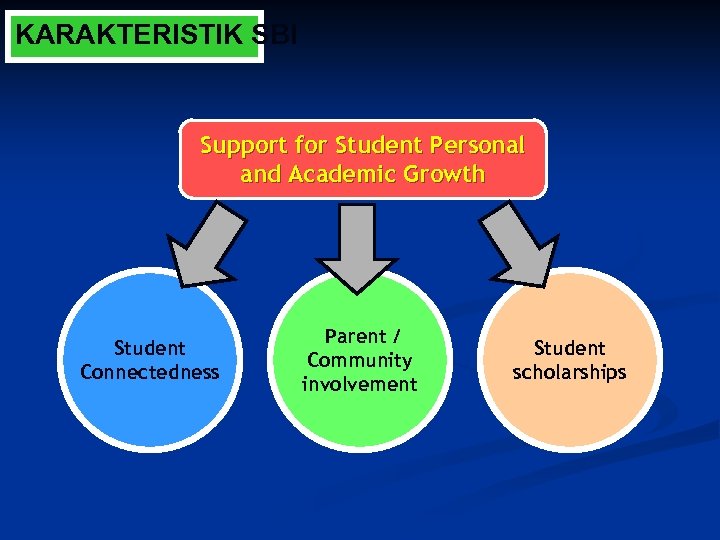 KARAKTERISTIK SBI

Support for Student Personal and Academic Growth

Student Connectedness

Parent / Community involvement

Student scholarships